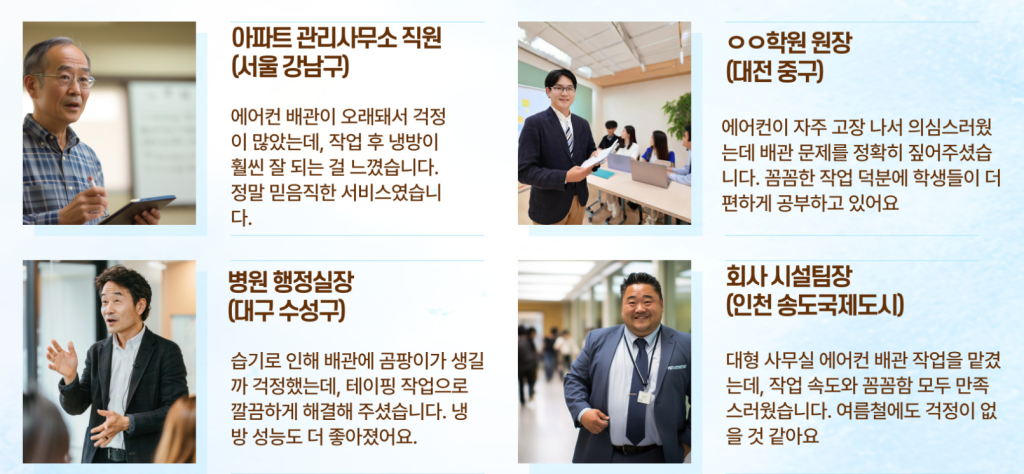 아파트 관리사무소 직원
(서울 강남구)

에어컨 배관이 오래돼서 걱정이 많았는데, 작업 후 냉방이 훨씬 잘 되는 걸 느꼈습니다. 정말 믿음직한 서비스였습니다.

ㅇㅇ학원 원장
(대전 중구)

에어컨이 자주 고장 나서 의심스러웠는데 배관 문제를 정확히 짚어주셨습니다. 꼼꼼한 작업 덕분에 학생들이 더 편하게 공부하고 있어요

병원 행정실장
(대구 수성구)

습기로 인해 배관에 곰팡이가 생길까 걱정했는데, 테이핑 작업으로 깔끔하게 해결해 주셨습니다. 냉방 성능도 더 좋아졌어요.

회사 시설팀장
(인천 송도국제도시)

대형 사무실 에어컨 배관 작업을 맡겼는데, 작업 속도와 꼼꼼함 모두 만족스러웠습니다. 여름철에도 걱정이 없을 것 같아요